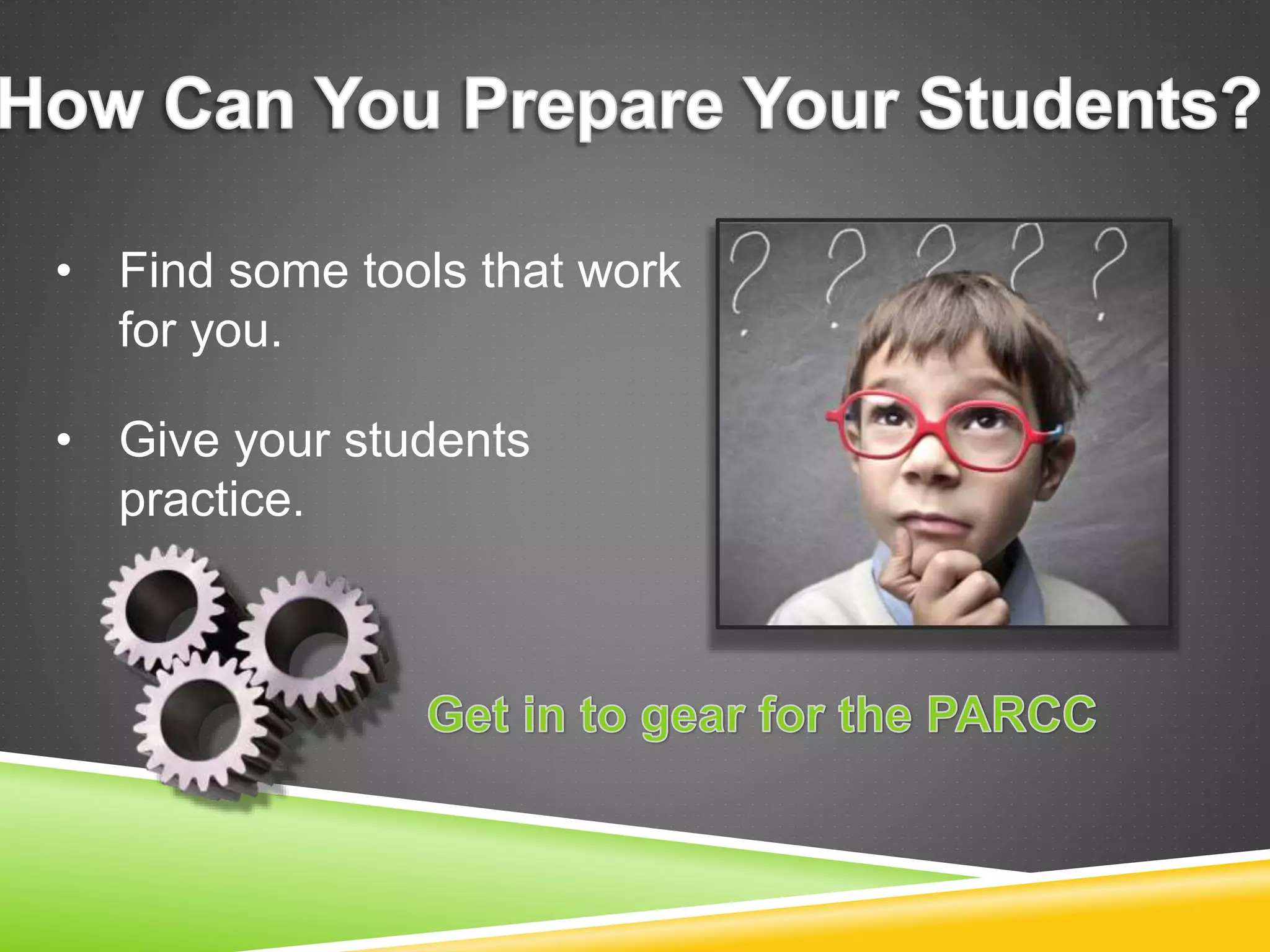 How Can You Prepare Your Students?

• Find some tools that work for you.

• Give your students practice.

? ? ? ? ?

Get in to gear for the PARCC